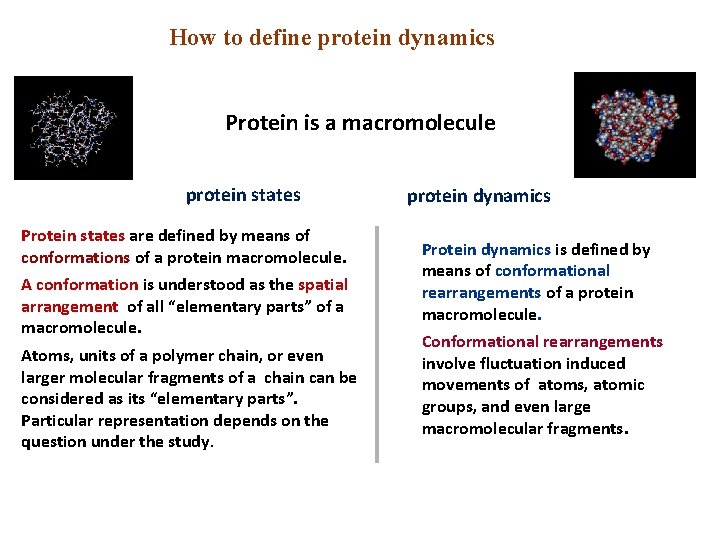 How to define protein dynamics

Protein is a macromolecule

protein states

Protein states are defined by means of conformations of a protein macromolecule.

A conformation is understood as the spatial arrangement of all “elementary parts” of a macromolecule.

Atoms, units of a polymer chain, or even larger molecular fragments of a chain can be considered as its “elementary parts”. Particular representation depends on the question under the study.

protein dynamics

Protein dynamics is defined by means of conformational rearrangements of a protein macromolecule.

Conformational rearrangements involve fluctuation induced movements of atoms, atomic groups, and even large macromolecular fragments.